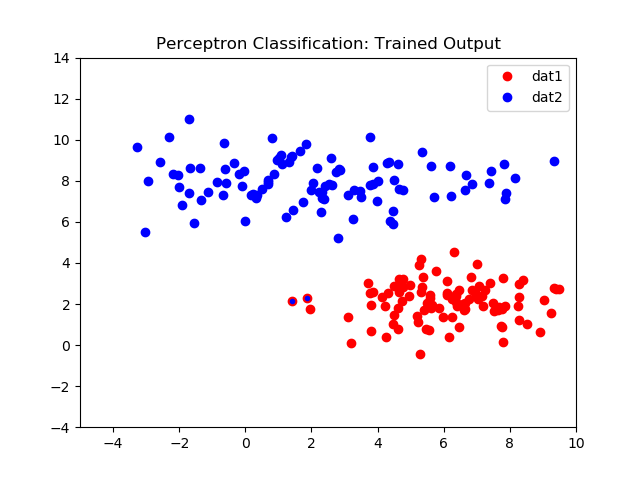 Perceptron Classification: Trained Output

dat1
dat2

14
12
10
8
6
4
2
0
−2
−4

−4
−2
0
2
4
6
8
10